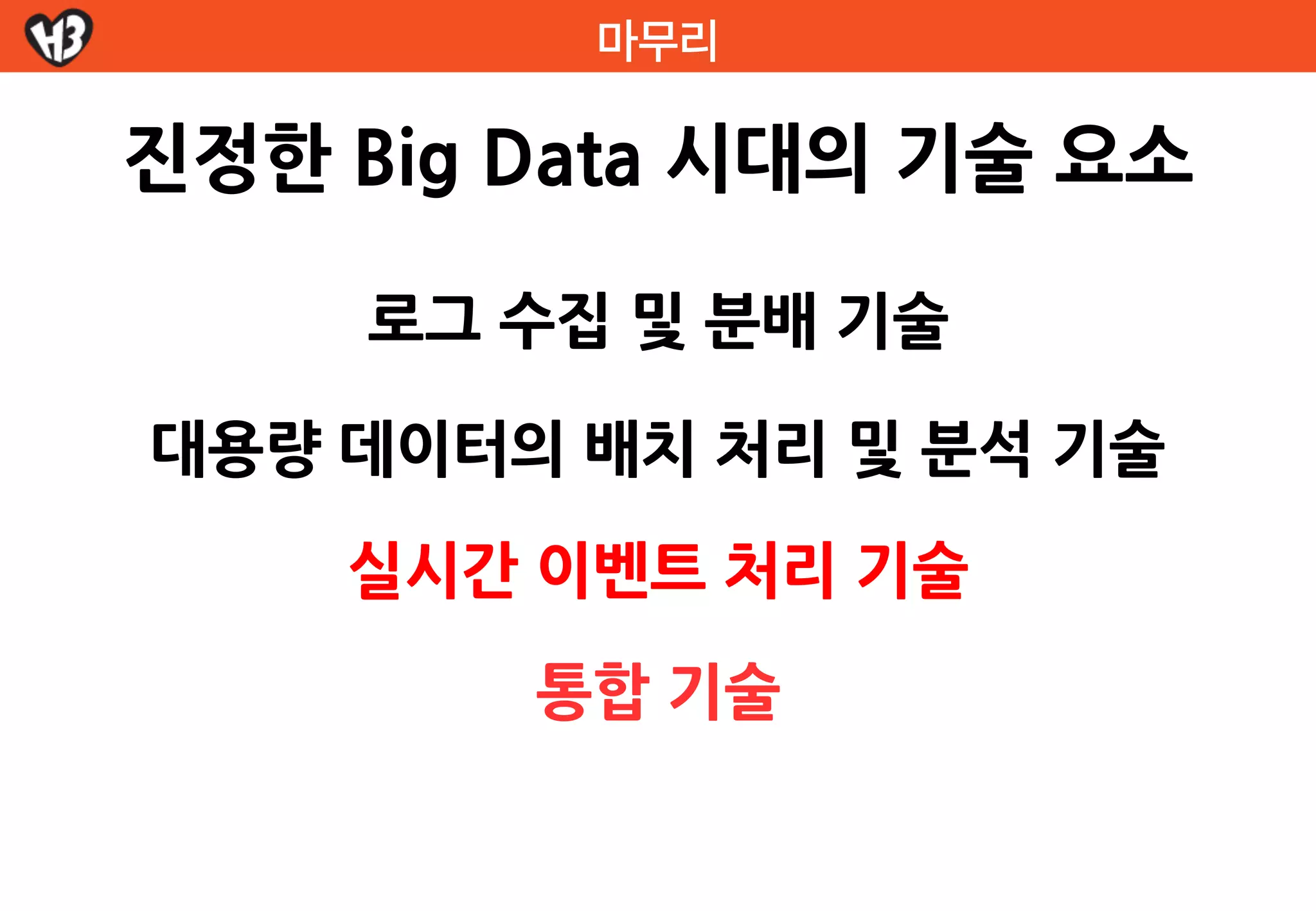 H3

마무리

진정한 Big Data 시대의 기술 요소

로그 수집 및 분배 기술

대용량 데이터의 배치 처리 및 분석 기술

실시간 이벤트 처리 기술

통합 기술